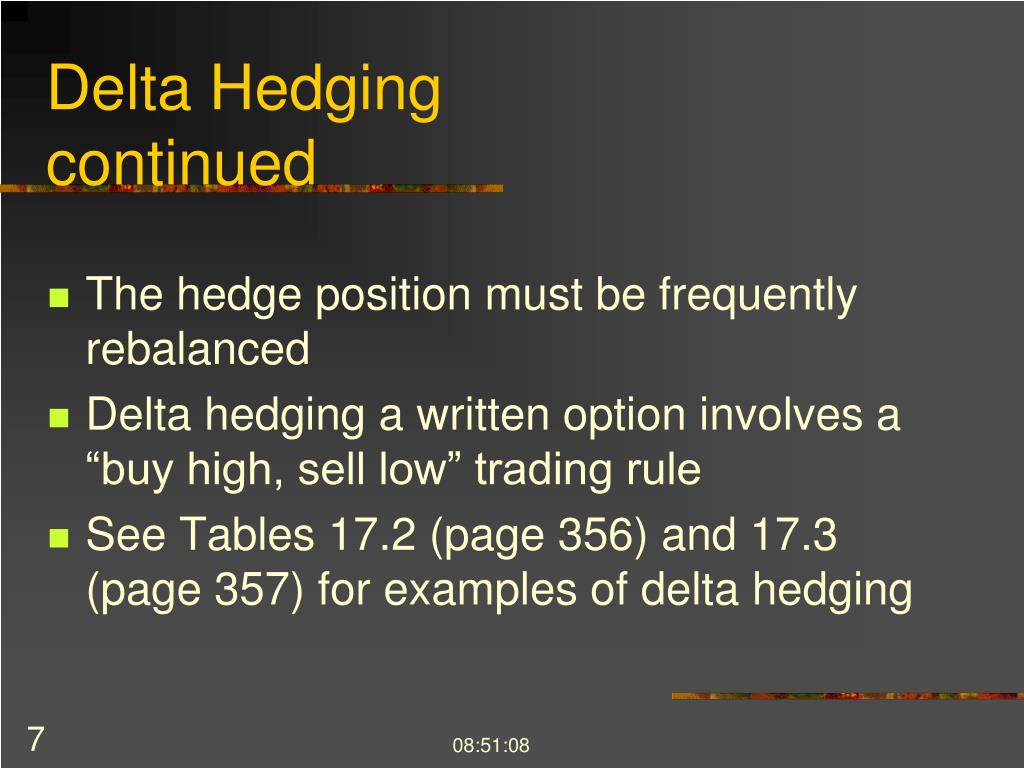 Delta Hedging continued

The hedge position must be frequently rebalanced

Delta hedging a written option involves a “buy high, sell low” trading rule

See Tables 17.2 (page 356) and 17.3 (page 357) for examples of delta hedging

7

08:51:08